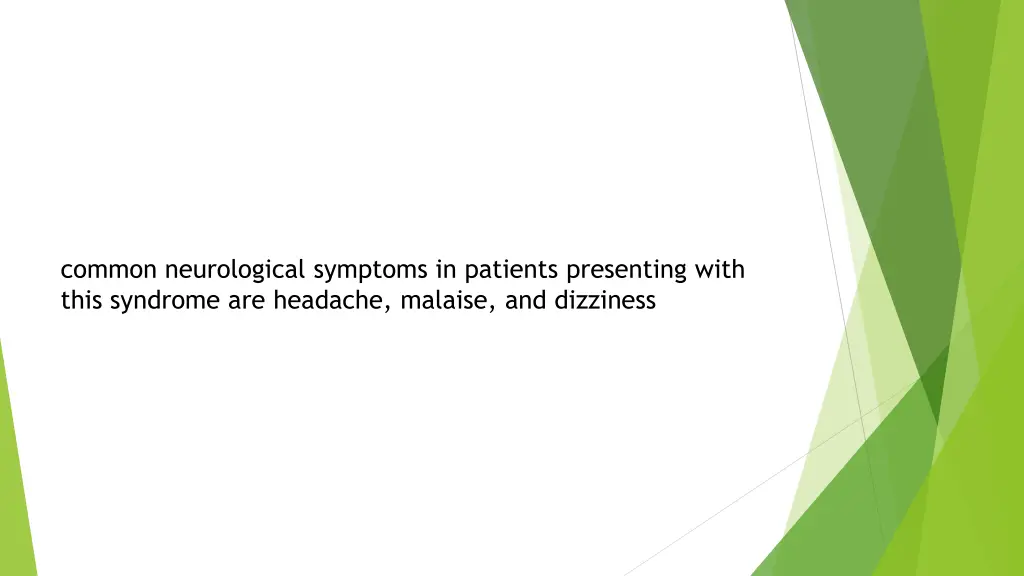 common neurological symptoms in patients presenting with this syndrome are headache, malaise, and dizziness